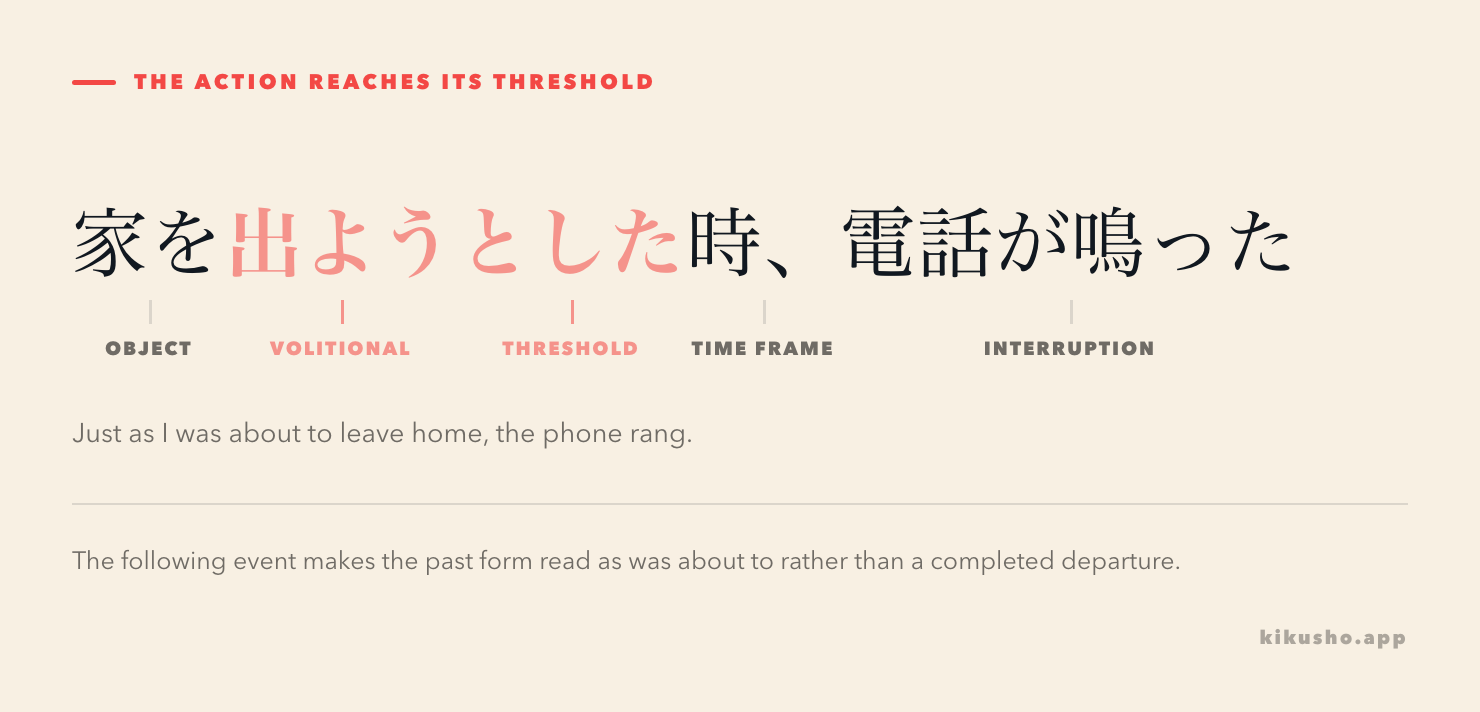 THE ACTION REACHES ITS THRESHOLD

家を出ようとした時、電話が鳴った

OBJECT VOLITIONAL THRESHOLD TIME FRAME INTERRUPTION

Just as I was about to leave home, the phone rang.

The following event makes the past form read as was about to rather than a completed departure.

kikusho.app